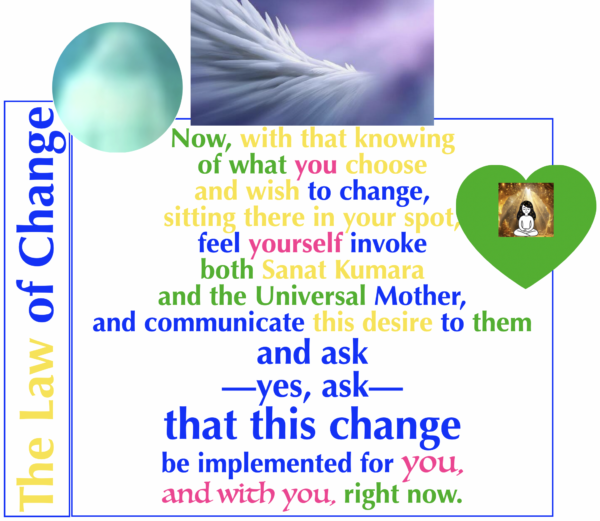 The Law of Change

Now, with that knowing of what you choose and wish to change, sitting there in your spot, feel yourself invoke both Sanat Kumara and the Universal Mother, and communicate this desire to them and ask —yes, ask— that this change be implemented for you, and with you, right now.